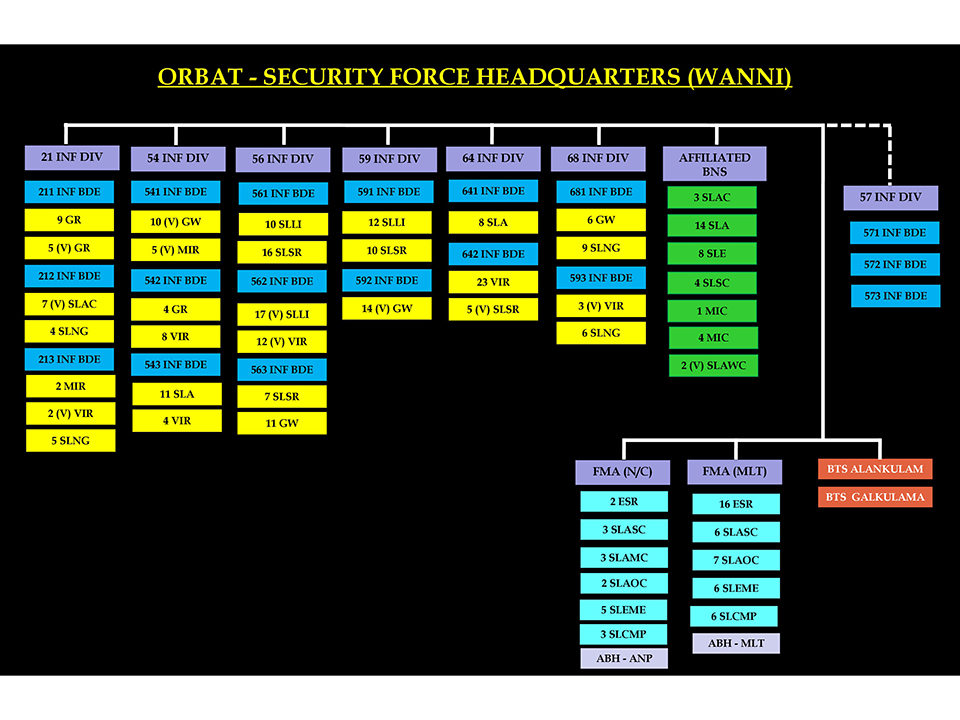 ORBAT - SECURITY FORCE HEADQUARTERS (WANNI)

21 INF DIV
211 INF BDE
9 GR
5 (V) GR
212 INF BDE
7 (V) SLAC
4 SLNG
213 INF BDE
2 MIR
2 (V) VIR
5 SLNG

54 INF DIV
541 INF BDE
10 (V) GW
5 (V) MIR
542 INF BDE
4 GR
8 VIR
543 INF BDE
11 SLA
4 VIR

56 INF DIV
561 INF BDE
10 SLLI
16 SLSR
562 INF BDE
17 (V) SLLI
12 (V) VIR
563 INF BDE
7 SLSR
11 GW

59 INF DIV
591 INF BDE
12 SLLI
10 SLSR
592 INF BDE
14 (V) GW

64 INF DIV
641 INF BDE
8 SLA
642 INF BDE
23 VIR
5 (V) SLSR

68 INF DIV
681 INF BDE
6 GW
9 SLNG
593 INF BDE
3 (V) VIR
6 SLNG

AFFILIATED BNS
3 SLAC
14 SLA
8 SLE
4 SLSC
1 MIC
4 MIC
2 (V) SLAWC

57 INF DIV
571 INF BDE
572 INF BDE
573 INF BDE

FMA (N/C)
2 ESR
3 SLASC
3 SLAMC
2 SLAOC
5 SLEME
3 SLCMP
ABH - ANP

FMA (MLT)
16 ESR
6 SLASC
7 SLAOC
6 SLEME
6 SLCMP
ABH - MLT

BTS ALANKULAM
BTS GALKULAMA